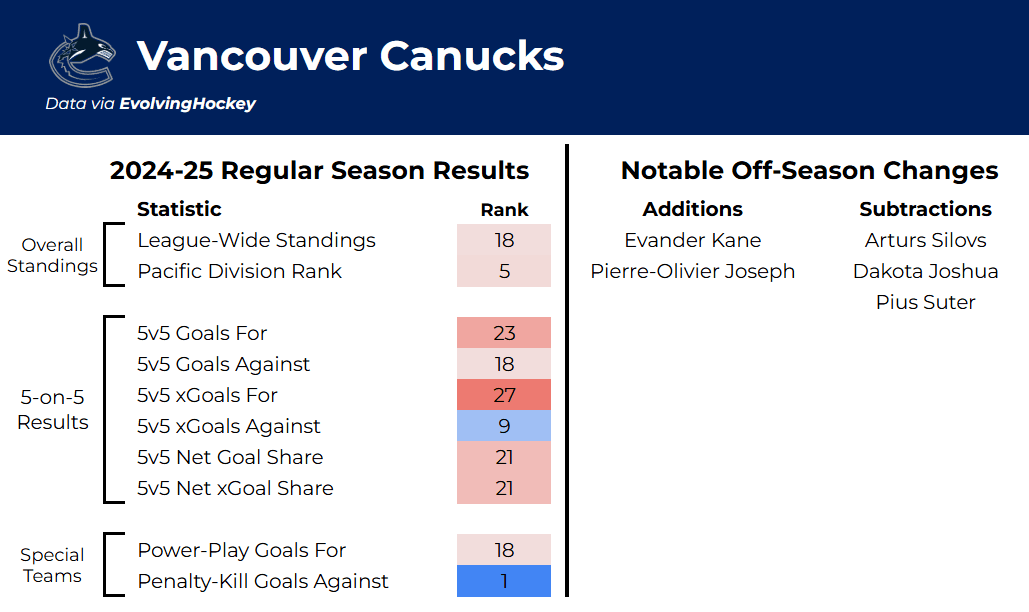 Vancouver Canucks

Data via EvolvingHockey

2024-25 Regular Season Results

| | Statistic | Rank |
|---|---|---|
| Overall Standings | League-Wide Standings | 18 |
| | Pacific Division Rank | 5 |
| 5-on-5 Results | 5v5 Goals For | 23 |
| | 5v5 Goals Against | 18 |
| | 5v5 xGoals For | 27 |
| | 5v5 xGoals Against | 9 |
| | 5v5 Net Goal Share | 21 |
| | 5v5 Net xGoal Share | 21 |
| Special Teams | Power-Play Goals For | 18 |
| | Penalty-Kill Goals Against | 1 |

Notable Off-Season Changes

| Additions | Subtractions |
|---|---|
| Evander Kane | Arturs Silovs |
| Pierre-Olivier Joseph | Dakota Joshua |
| | Pius Suter |